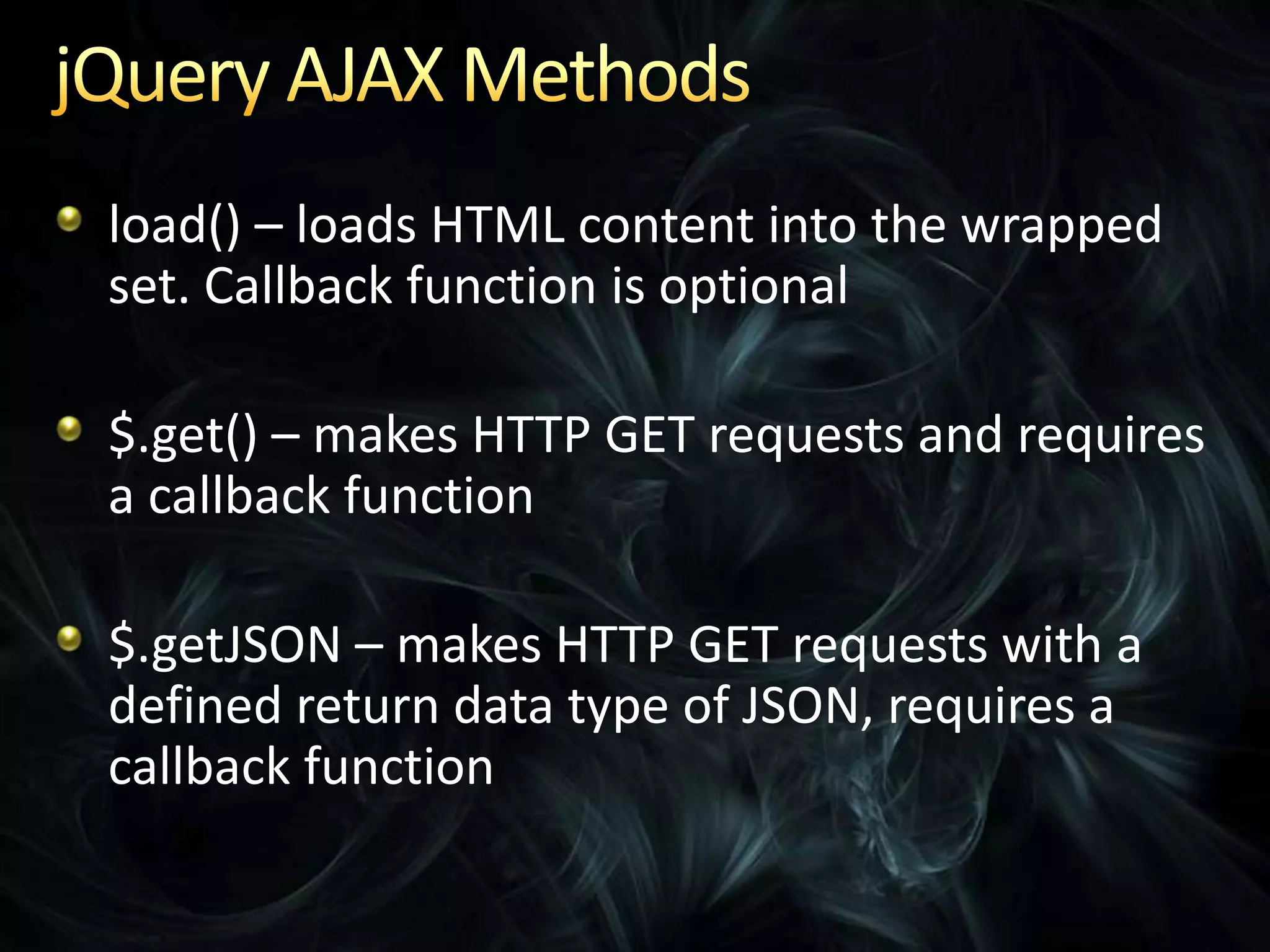 jQuery AJAX Methods

load() – loads HTML content into the wrapped set. Callback function is optional

\$.get() – makes HTTP GET requests and requires a callback function

\$.getJSON – makes HTTP GET requests with a defined return data type of JSON, requires a callback function